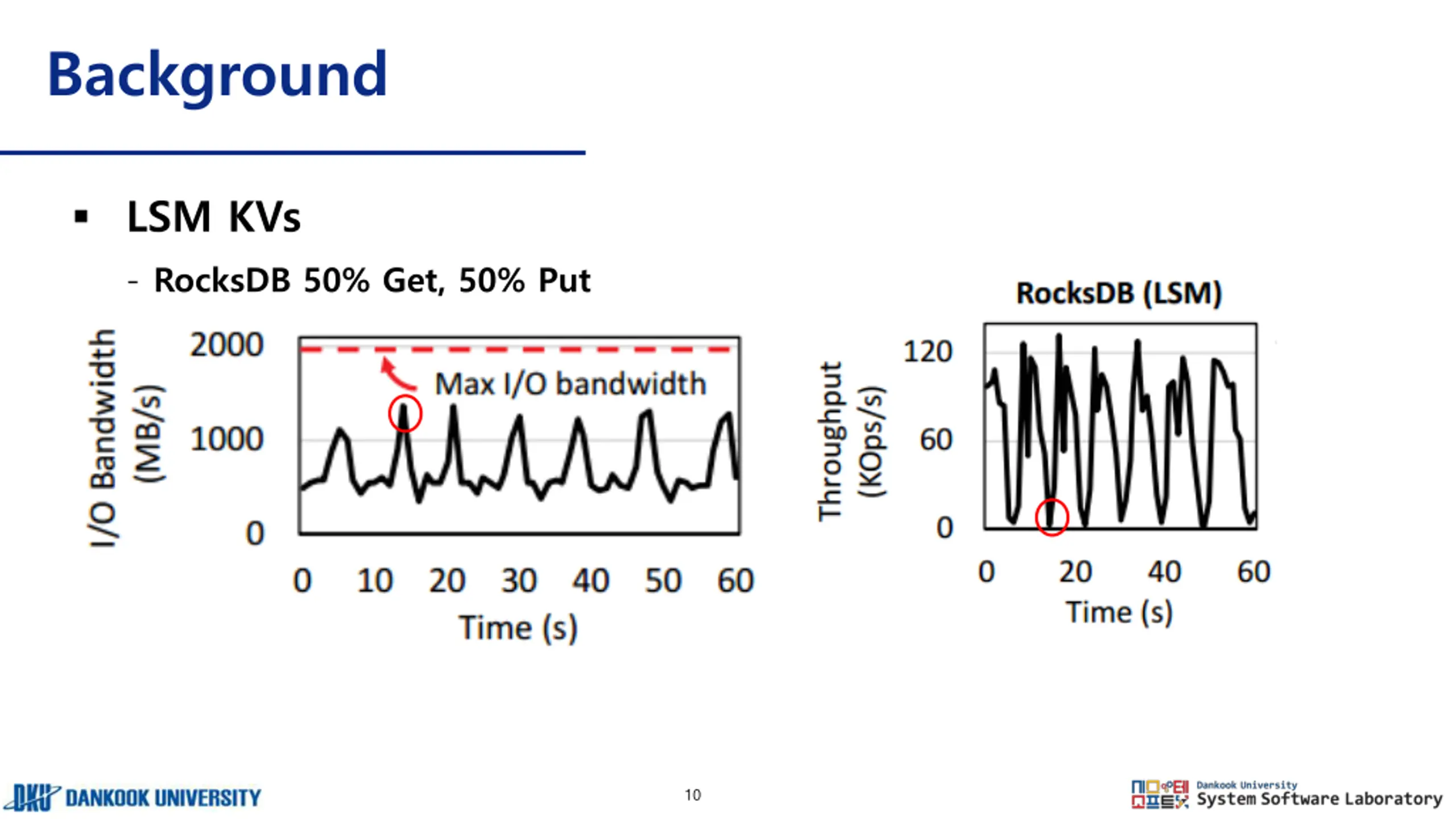 Background

▪ LSM KVs

- RocksDB 50% Get, 50% Put

I/O Bandwidth (MB/s)
2000
1000
0
Max I/O bandwidth
0 10 20 30 40 50 60
Time (s)

RocksDB (LSM)
Throughput (KOps/s)
120
60
0
0 20 40 60
Time (s)

DKU DANKOOK UNIVERSITY

10

Dankook University System Software Laboratory